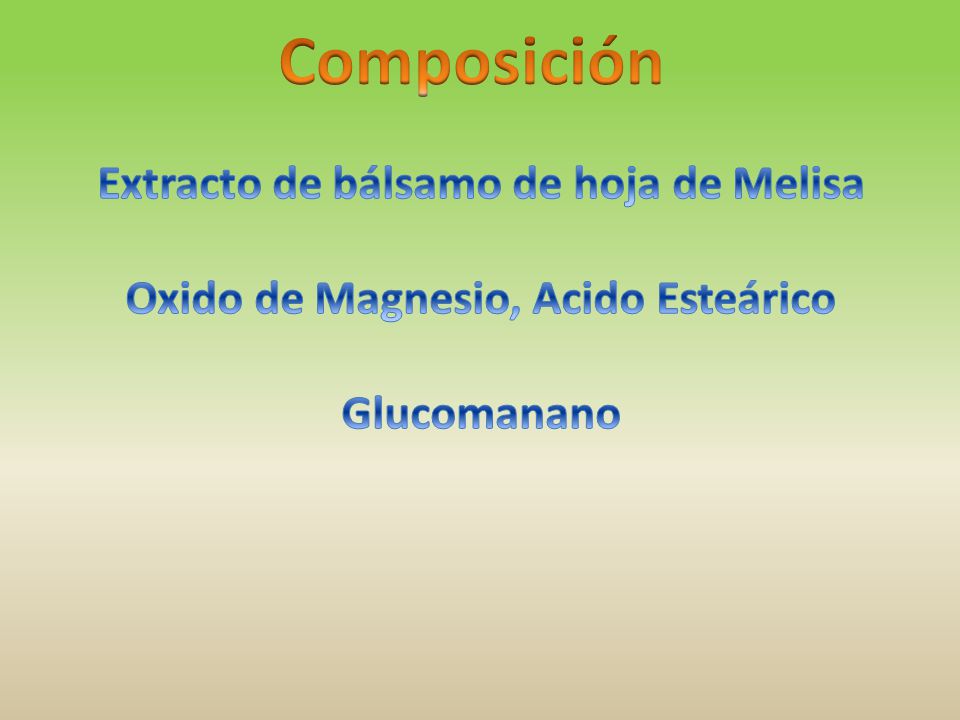 Composición

Extracto de bálsamo de hoja de Melisa

Oxido de Magnesio, Acido Esteárico

Glucomanano